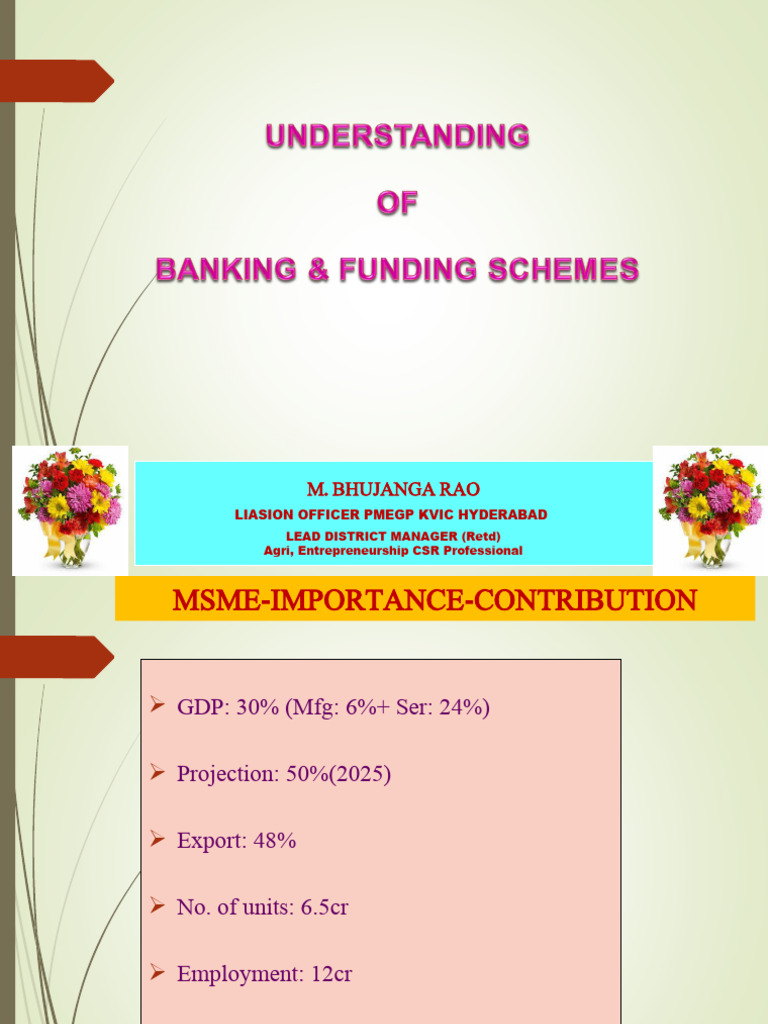 UNDERSTANDING

OF

BANKING & FUNDING SCHEMES

M. BHUJANGA RAO
LIASION OFFICER PMEGP KVIC HYDERABAD
LEAD DISTRICT MANAGER (Retd)
Agri, Entrepreneurship CSR Professional

MSME-IMPORTANCE-CONTRIBUTION

➢ GDP: 30% (Mfg: 6%+ Ser: 24%)

➢ Projection: 50%(2025)

➢ Export: 48%

➢ No. of units: 6.5cr

➢ Employment: 12cr